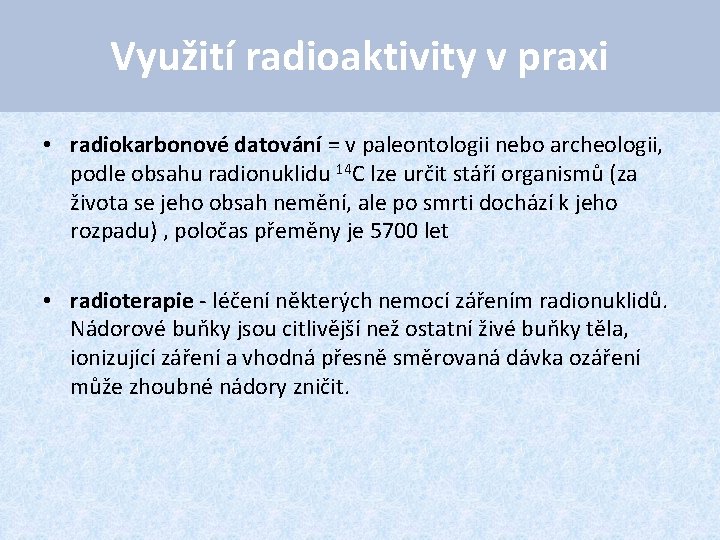 Využití radioaktivity v praxi

• radiokarbonové datování = v paleontologii nebo archeologii, podle obsahu radionuklidu $^{14}C$ lze určit stáří organismů (za života se jeho obsah nemění, ale po smrti dochází k jeho rozpadu) , poločas přeměny je 5700 let

• radioterapie - léčení některých nemocí zářením radionuklidů. Nádorové buňky jsou citlivější než ostatní živé buňky těla, ionizující záření a vhodná přesně směrovaná dávka ozáření může zhoubné nádory zničit.